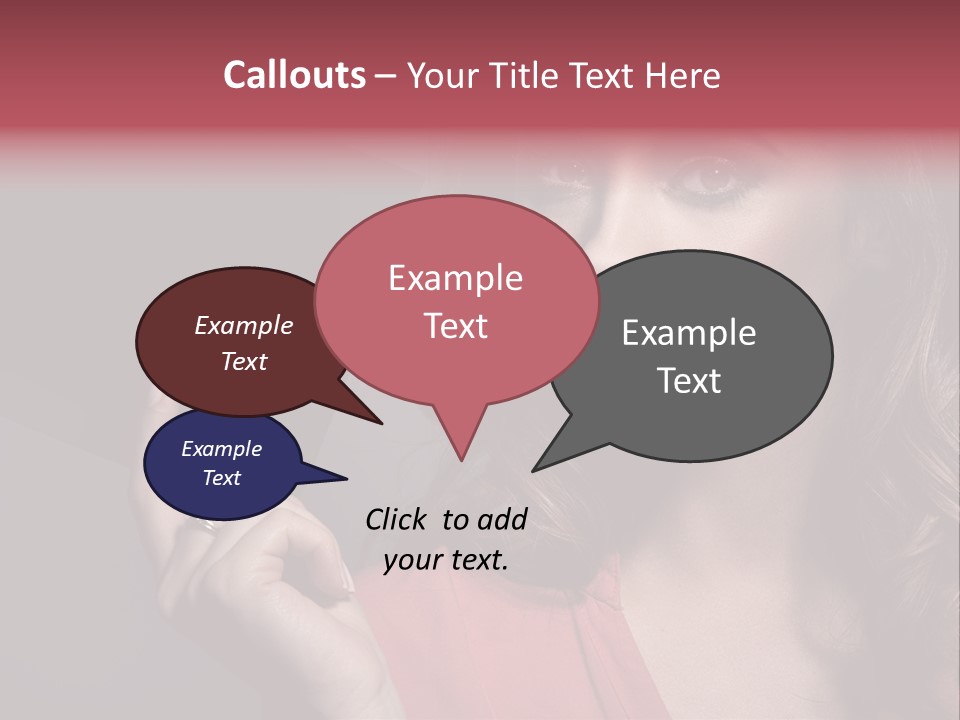 Callouts – Your Title Text Here

Example Text

Example Text

Example Text

Example Text

Click to add your text.